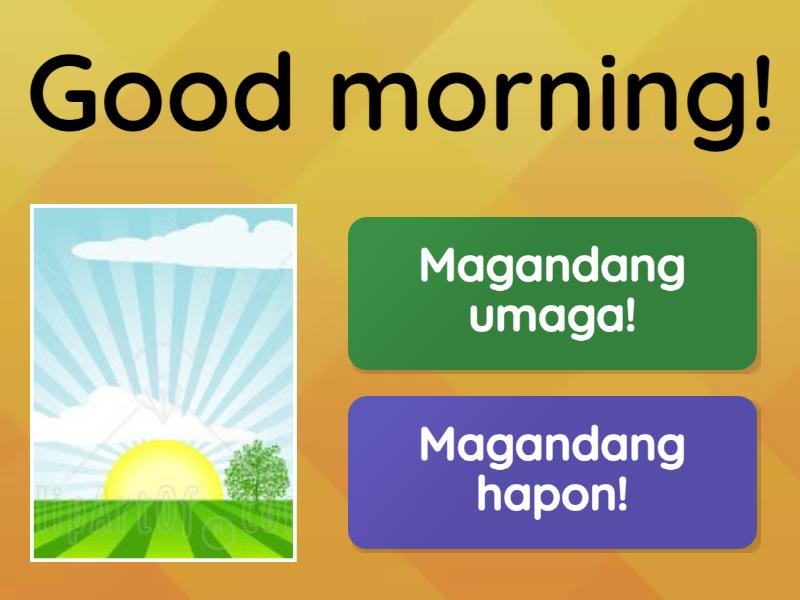 Good morning!

Magandang umaga!

Magandang hapon!